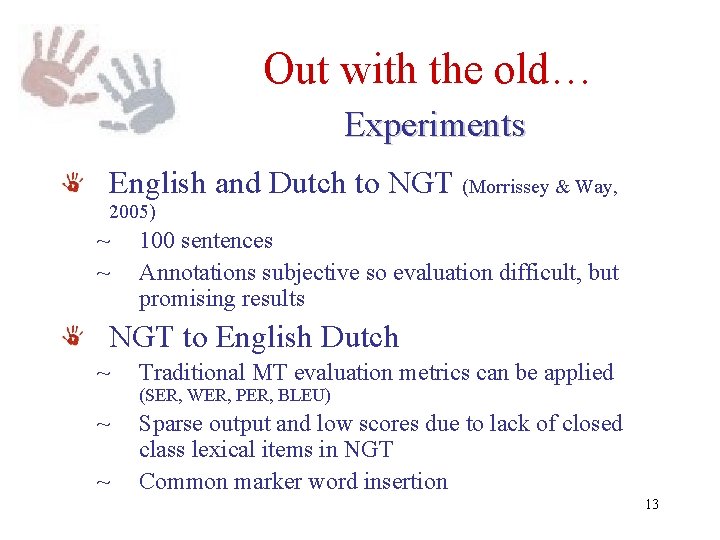 Out with the old…
Experiments

English and Dutch to NGT (Morrissey & Way, 2005)

~ 100 sentences

~ Annotations subjective so evaluation difficult, but promising results

NGT to English Dutch

~ Traditional MT evaluation metrics can be applied (SER, WER, PER, BLEU)

~ Sparse output and low scores due to lack of closed class lexical items in NGT

~ Common marker word insertion

13